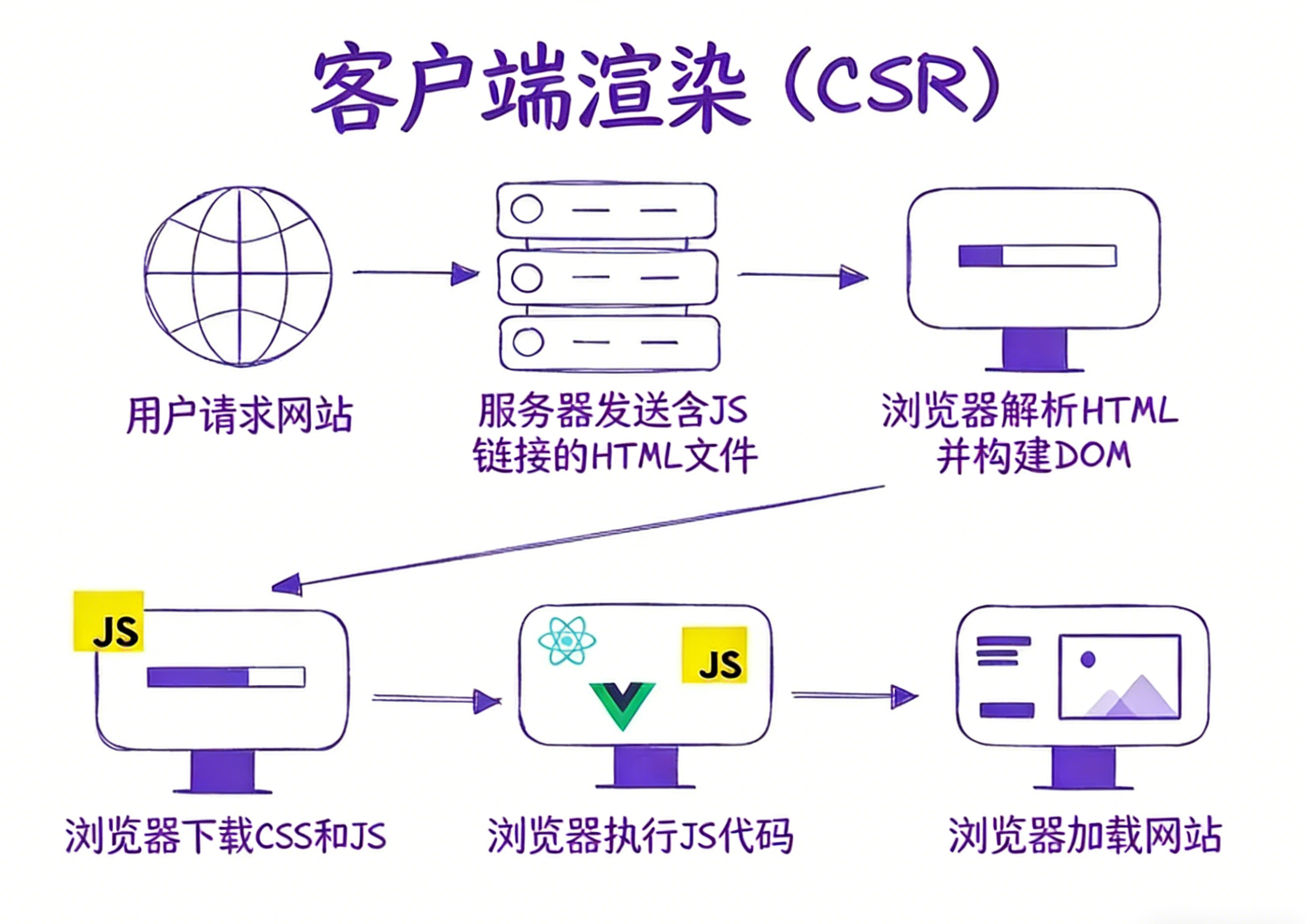 客户端渲染 (CSR)

用户请求网站

服务器发送含JS链接的HTML文件

浏览器解析HTML并构建DOM

JS

浏览器下载CSS和JS

JS

浏览器执行JS代码

浏览器加载网站